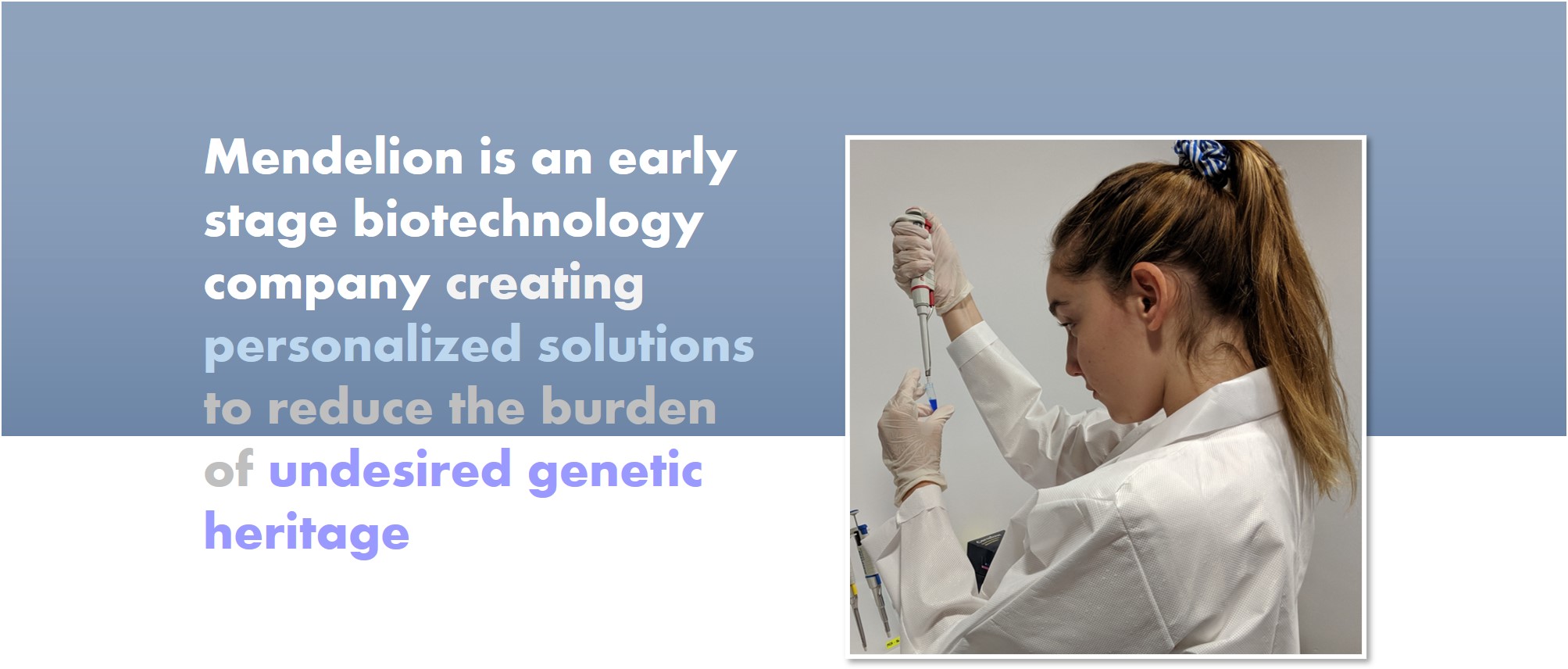 Mendelion is an early stage biotechnology company creating personalized solutions to reduce the burden of undesired genetic heritage